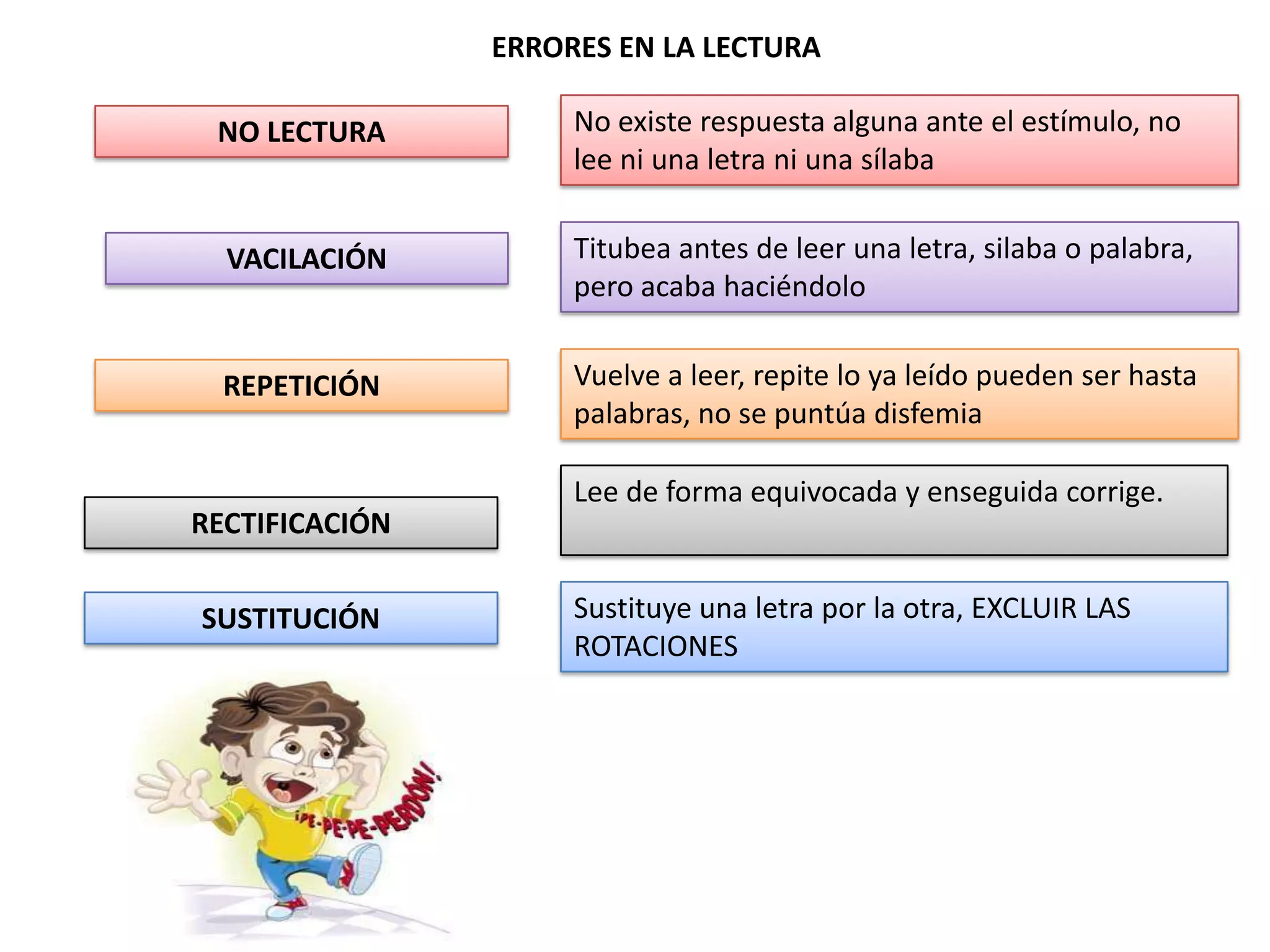 ERRORES EN LA LECTURA

NO LECTURA

No existe respuesta alguna ante el estímulo, no lee ni una letra ni una sílaba

VACILACIÓN

Titubea antes de leer una letra, silaba o palabra, pero acaba haciéndolo

REPETICIÓN

Vuelve a leer, repite lo ya leído pueden ser hasta palabras, no se puntúa disfemia

RECTIFICACIÓN

Lee de forma equivocada y enseguida corrige.

SUSTITUCIÓN

Sustituye una letra por la otra, EXCLUIR LAS ROTACIONES

¡PE-PE-PE-PERDÓN!